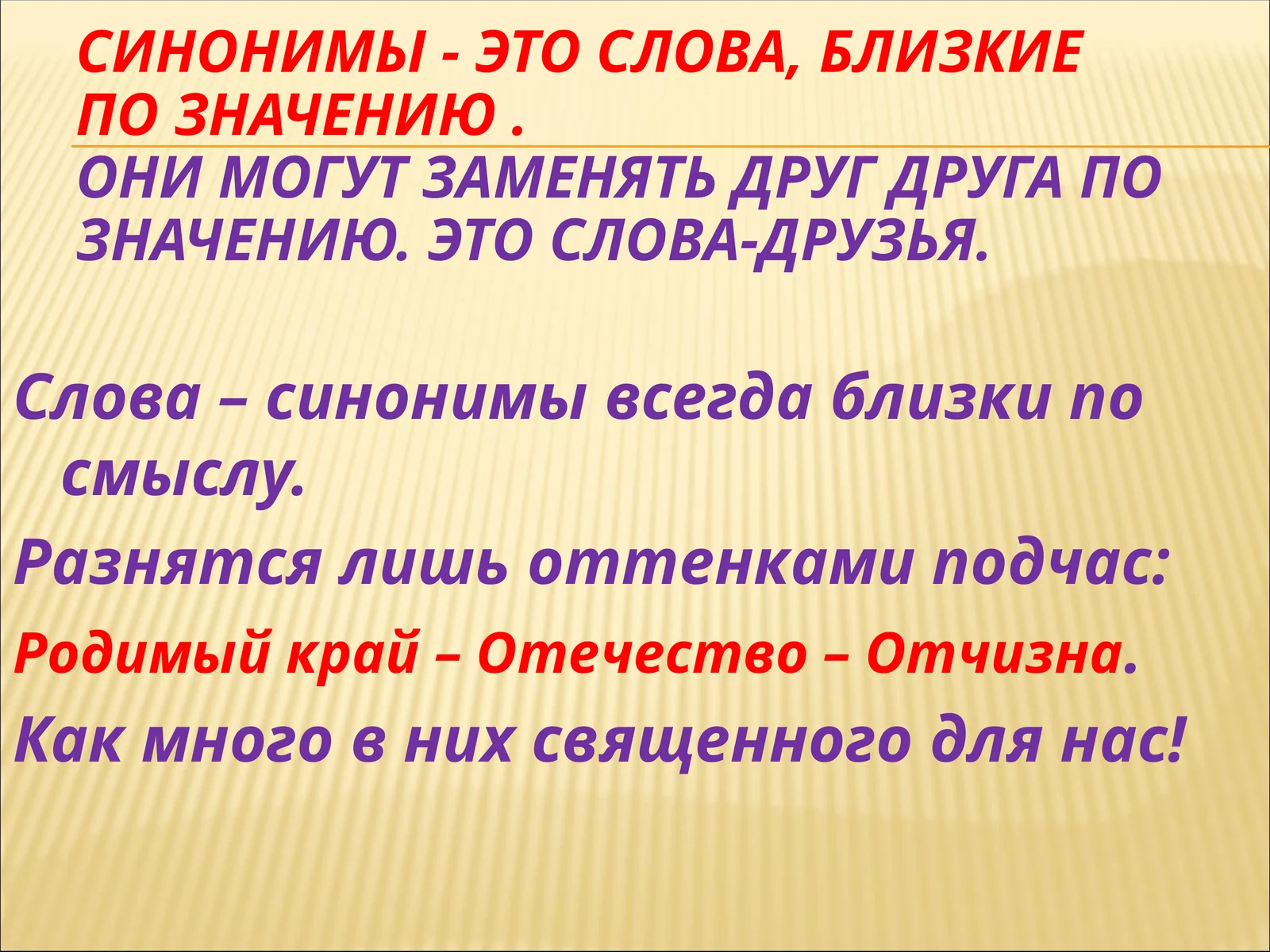 СИНОНИМЫ - ЭТО СЛОВА, БЛИЗКИЕ ПО ЗНАЧЕНИЮ .
ОНИ МОГУТ ЗАМЕНЯТЬ ДРУГ ДРУГА ПО ЗНАЧЕНИЮ. ЭТО СЛОВА-ДРУЗЬЯ.

Слова – синонимы всегда близки по смыслу.

Разнятся лишь оттенками подчас:

Родимый край – Отечество – Отчизна.

Как много в них священного для нас!